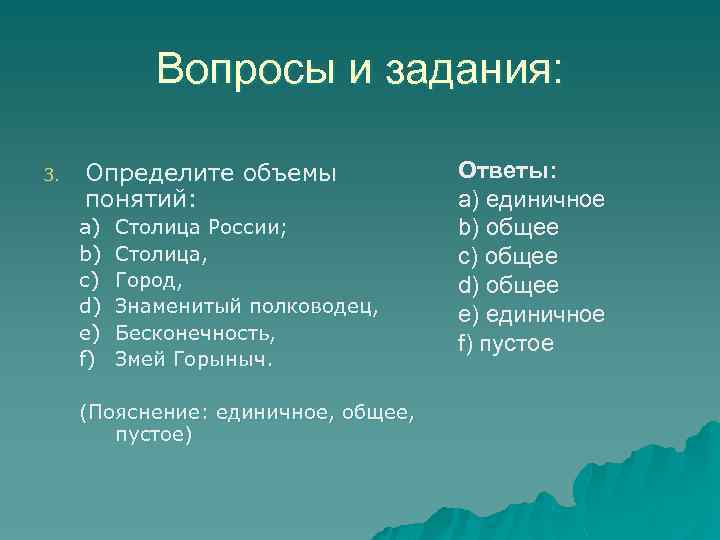 Вопросы и задания:

3. Определите объемы понятий:

a) Столица России;
b) Столица,
c) Город,
d) Знаменитый полководец,
e) Бесконечность,
f) Змей Горыныч.

(Пояснение: единичное, общее, пустое)

Ответы:
a) единичное
b) общее
c) общее
d) общее
e) единичное
f) пустое